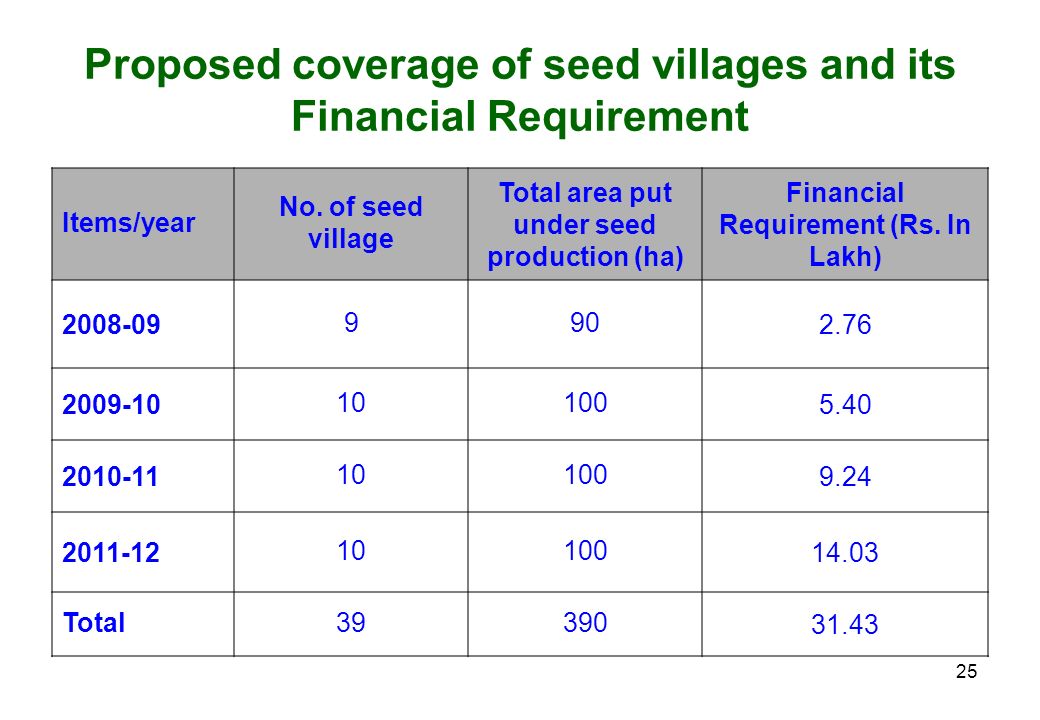 Proposed coverage of seed villages and its Financial Requirement

| Items/year | No. of seed village | Total area put under seed production (ha) | Financial Requirement (Rs. In Lakh) |
|---|---|---|---|
| 2008-09 | 9 | 90 | 2.76 |
| 2009-10 | 10 | 100 | 5.40 |
| 2010-11 | 10 | 100 | 9.24 |
| 2011-12 | 10 | 100 | 14.03 |
| Total | 39 | 390 | 31.43 |

25